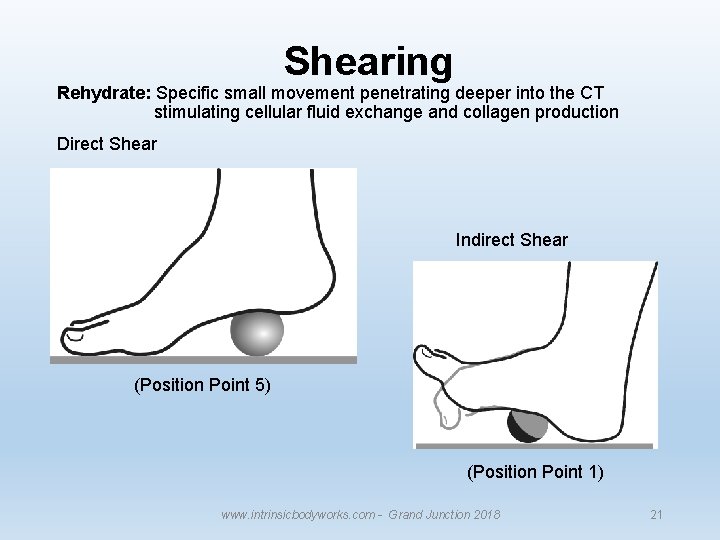 Shearing

Rehydrate: Specific small movement penetrating deeper into the CT stimulating cellular fluid exchange and collagen production

Direct Shear

(Position Point 5)

Indirect Shear

(Position Point 1)

www.intrinsicbodyworks.com - Grand Junction 2018

21